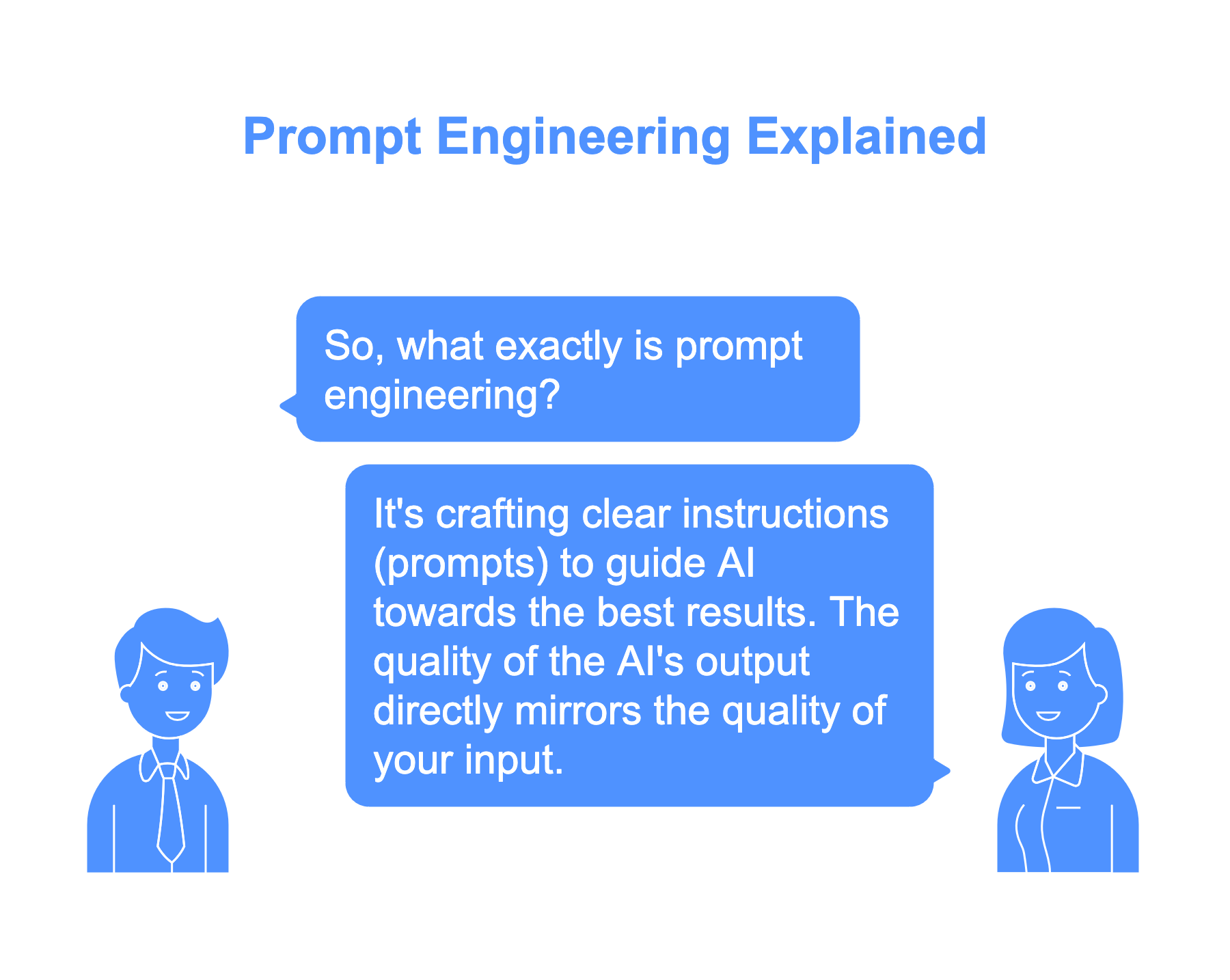 Prompt Engineering Explained

So, what exactly is prompt engineering?

It's crafting clear instructions (prompts) to guide AI towards the best results. The quality of the AI's output directly mirrors the quality of your input.